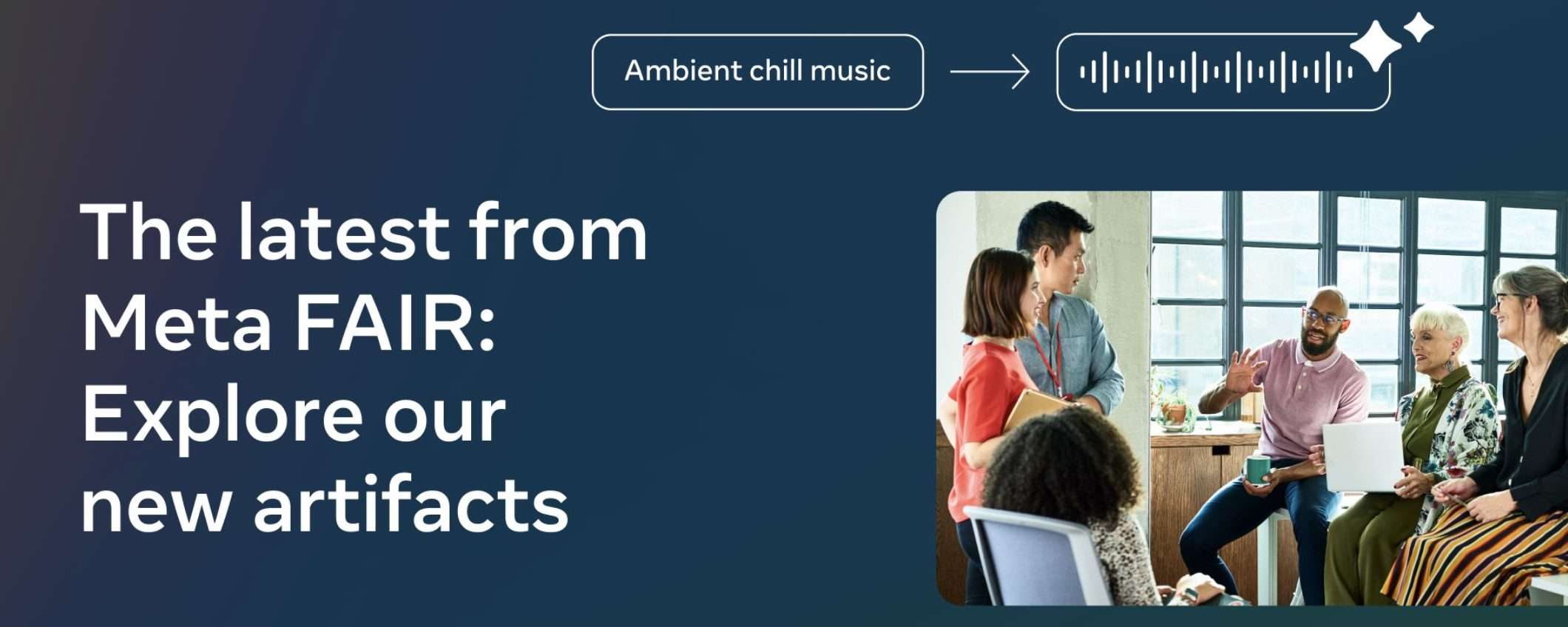 Ambient chill music

The latest from Meta FAIR: Explore our new artifacts